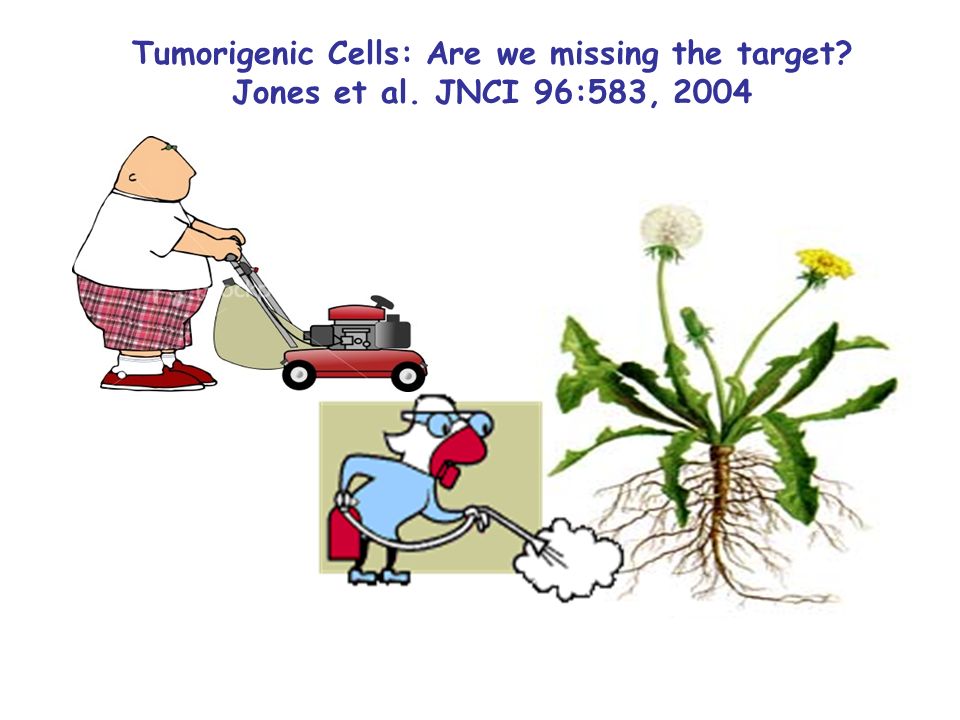 Tumorigenic Cells: Are we missing the target?
Jones et al. JNCI 96:583, 2004